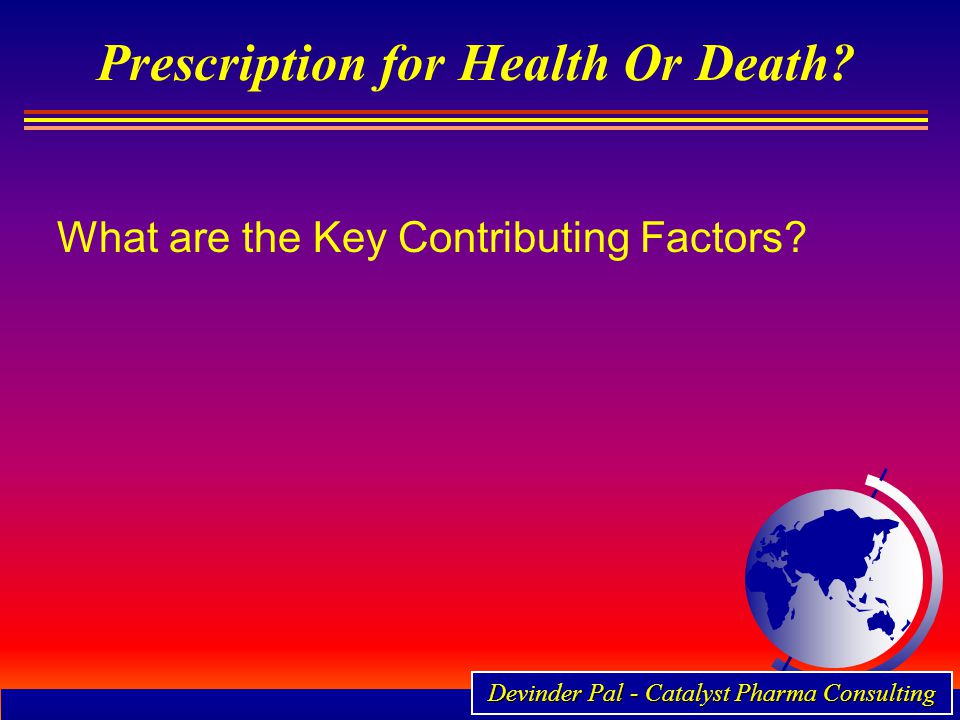 Prescription for Health Or Death?

What are the Key Contributing Factors?

Devinder Pal - Catalyst Pharma Consulting